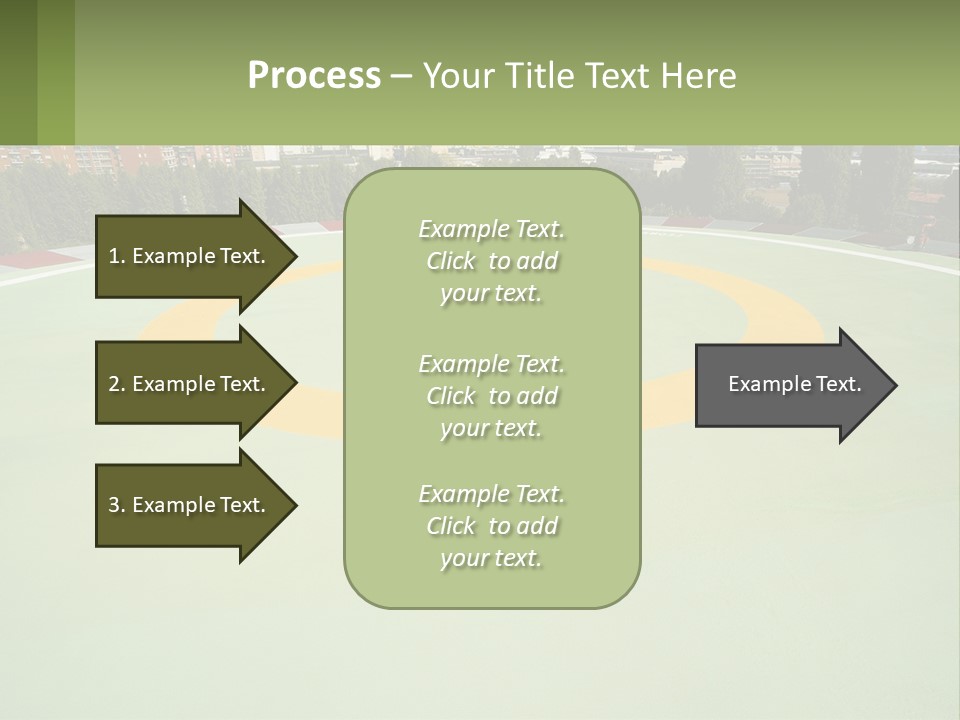 Process – Your Title Text Here

1. Example Text.

2. Example Text.

3. Example Text.

Example Text. Click to add your text.

Example Text. Click to add your text.

Example Text. Click to add your text.

Example Text.